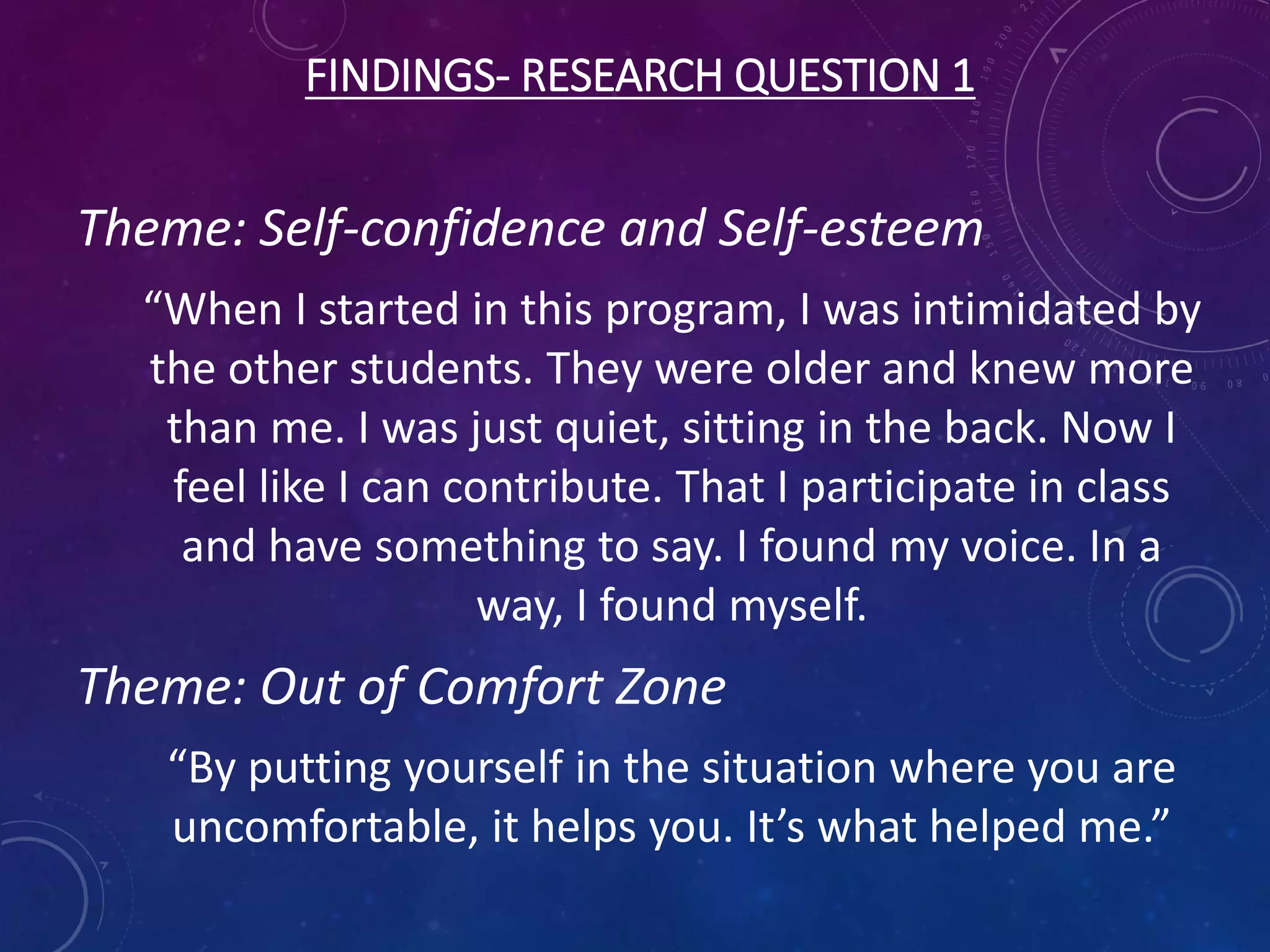 FINDINGS- RESEARCH QUESTION 1

Theme: Self-confidence and Self-esteem

“When I started in this program, I was intimidated by the other students. They were older and knew more than me. I was just quiet, sitting in the back. Now I feel like I can contribute. That I participate in class and have something to say. I found my voice. In a way, I found myself.

Theme: Out of Comfort Zone

“By putting yourself in the situation where you are uncomfortable, it helps you. It’s what helped me.”